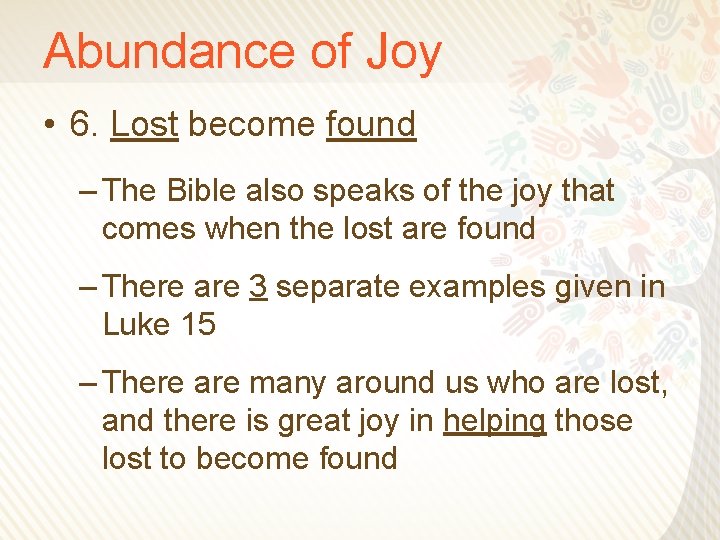 Abundance of Joy

• 6. Lost become found

– The Bible also speaks of the joy that comes when the lost are found

– There are 3 separate examples given in Luke 15

– There are many around us who are lost, and there is great joy in helping those lost to become found